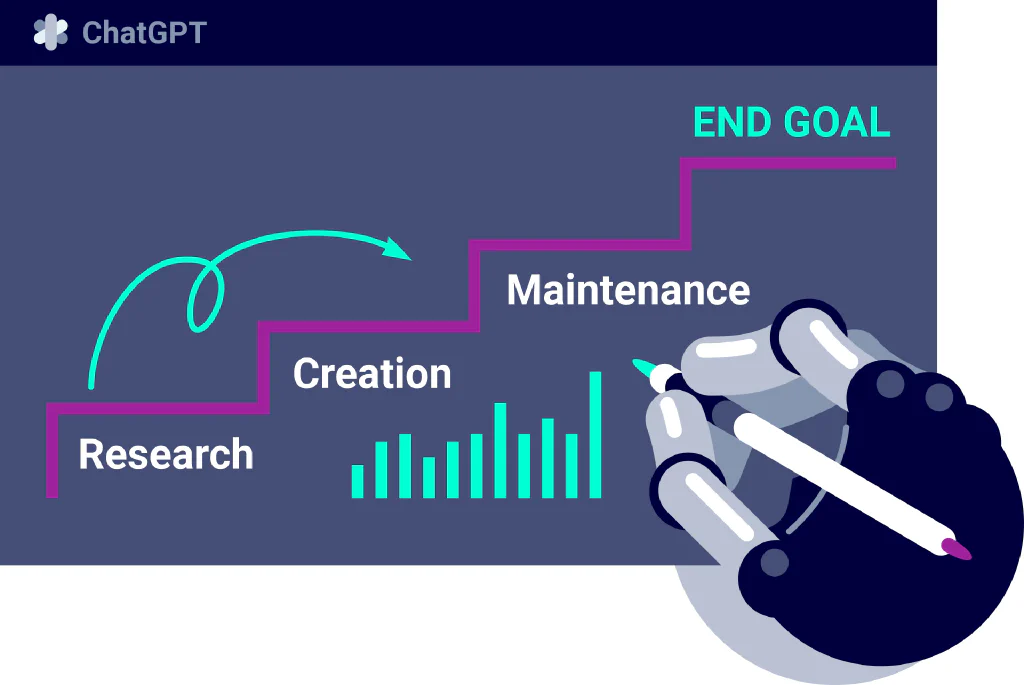 ChatGPT

END GOAL

Maintenance

Creation

Research